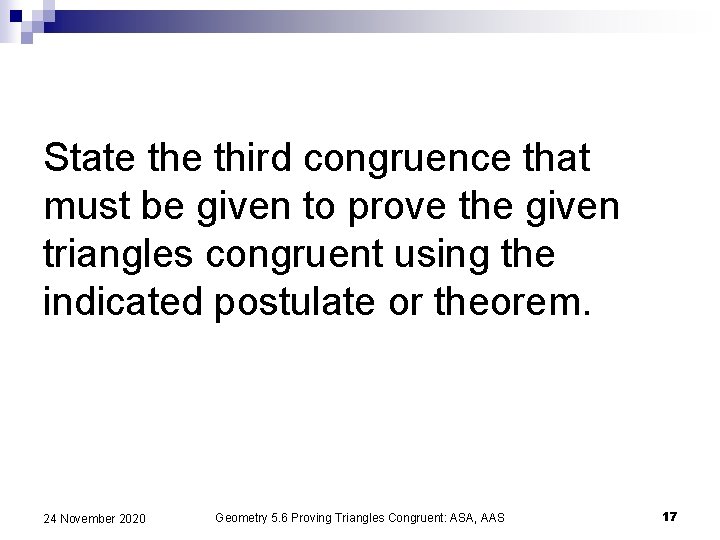 State the third congruence that must be given to prove the given triangles congruent using the indicated postulate or theorem.

24 November 2020

Geometry 5.6 Proving Triangles Congruent: ASA, AAS

17